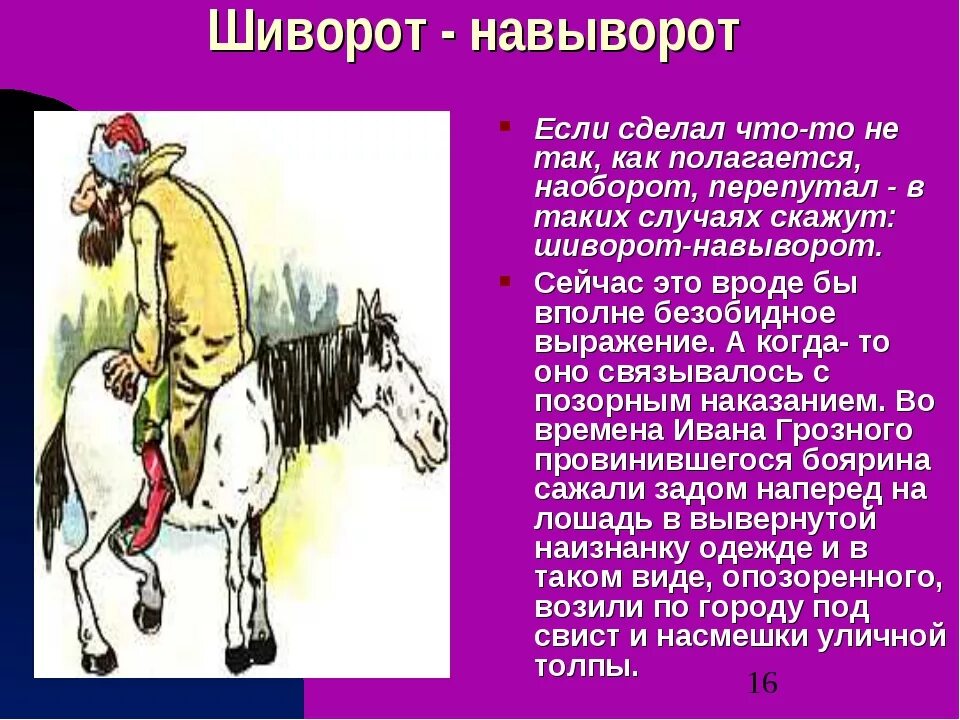 Шиворот - навыворот

Если сделал что-то не так, как полагается, наоборот, перепутал - в таких случаях скажут: шиворот-навыворот.

Сейчас это вроде бы вполне безобидное выражение. А когда- то оно связывалось с позорным наказанием. Во времена Ивана Грозного провинившегося боярина сажали задом наперед на лошадь в вывернутой наизнанку одежде и в таком виде, опозоренного, возили по городу под свист и насмешки уличной толпы.

16